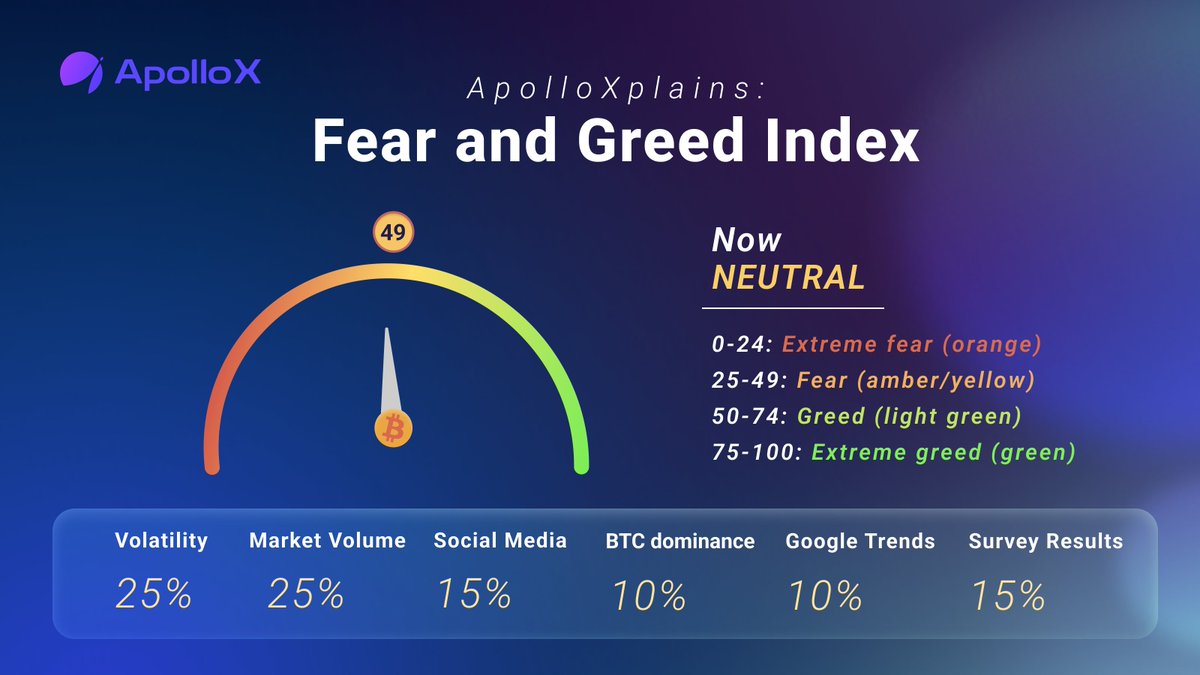 ApolloX

ApolloXplains:

Fear and Greed Index

49

Now
NEUTRAL

0-24: Extreme fear (orange)
25-49: Fear (amber/yellow)
50-74: Greed (light green)
75-100: Extreme greed (green)

| Volatility | Market Volume | Social Media | BTC dominance | Google Trends | Survey Results |
|---|---|---|---|---|---|
| 25% | 25% | 15% | 10% | 10% | 15% |